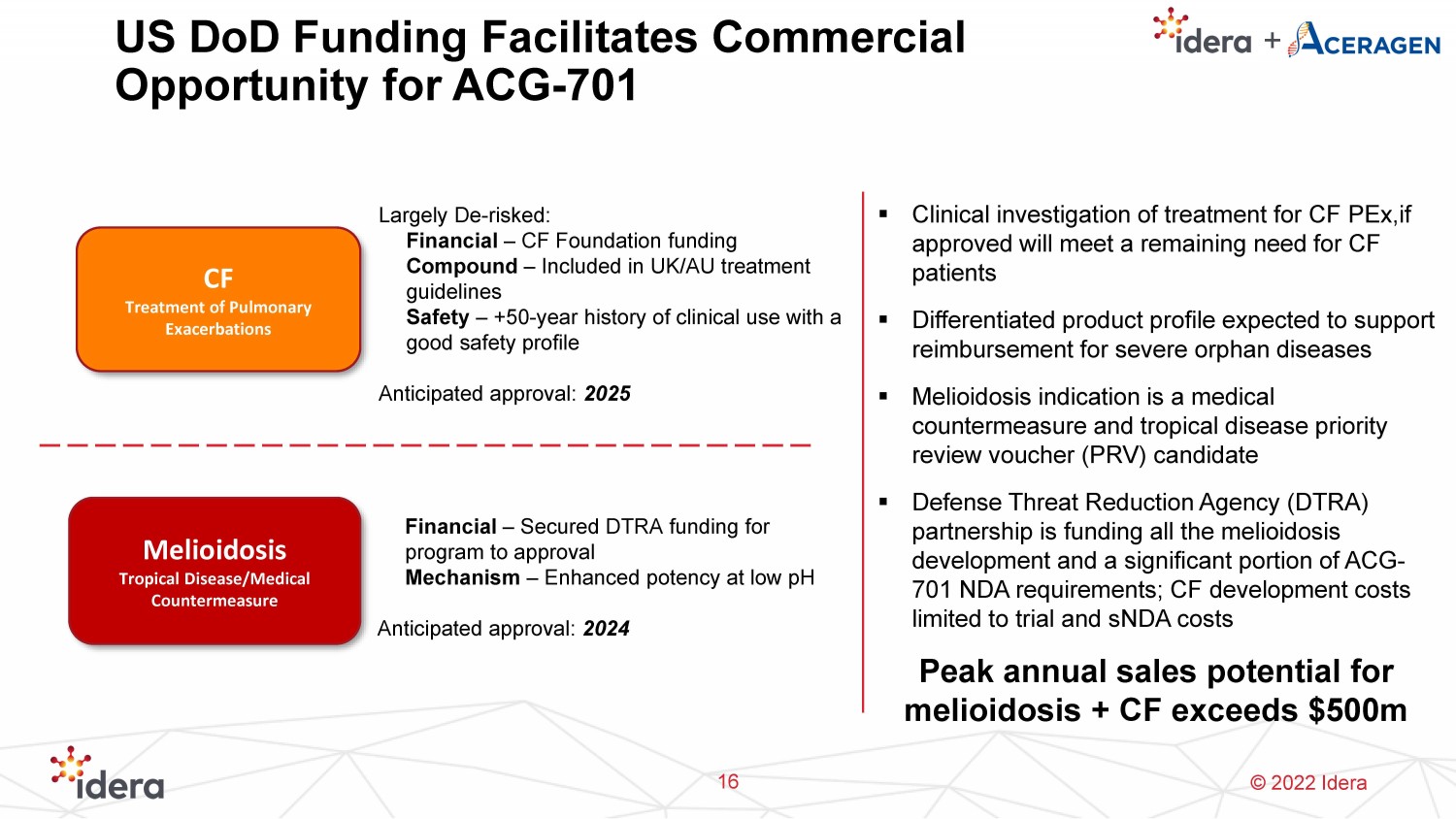 US DoD Funding Facilitates Commercial Opportunity for ACG-701

idera + ACERAGEN

CF
Treatment of Pulmonary Exacerbations

Largely De-risked:
Financial – CF Foundation funding
Compound – Included in UK/AU treatment guidelines
Safety – +50-year history of clinical use with a good safety profile

Anticipated approval: 2025

Melioidosis
Tropical Disease/Medical Countermeasure

Financial – Secured DTRA funding for program to approval
Mechanism – Enhanced potency at low pH

Anticipated approval: 2024

▪ Clinical investigation of treatment for CF PEx,if approved will meet a remaining need for CF patients

▪ Differentiated product profile expected to support reimbursement for severe orphan diseases

▪ Melioidosis indication is a medical countermeasure and tropical disease priority review voucher (PRV) candidate

▪ Defense Threat Reduction Agency (DTRA) partnership is funding all the melioidosis development and a significant portion of ACG-701 NDA requirements; CF development costs limited to trial and sNDA costs

Peak annual sales potential for melioidosis + CF exceeds $500m

idera

16

© 2022 Idera